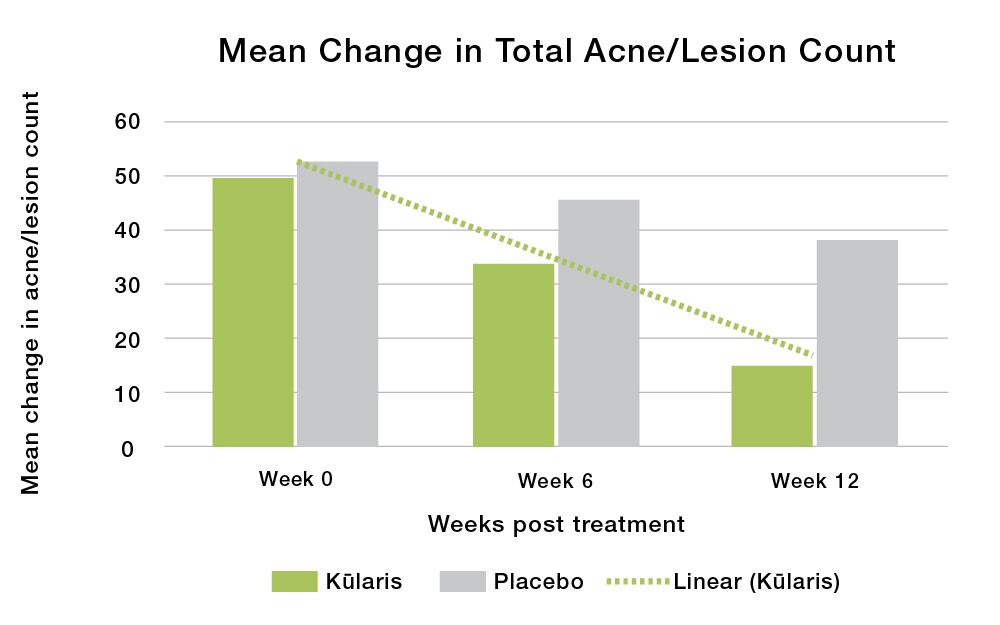 Mean Change in Total Acne/Lesion Count

Mean change in acne/lesion count

60
50
40
30
20
10
0

Week 0
Week 6
Week 12

Weeks post treatment

Kūlaris
Placebo
Linear (Kūlaris)